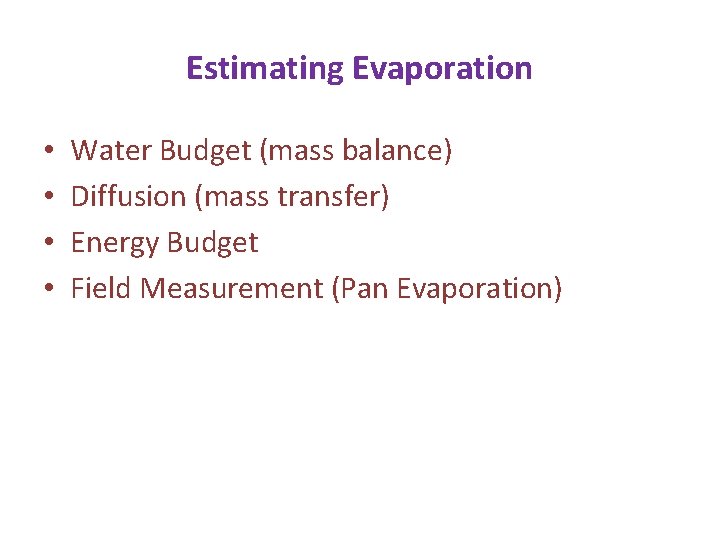 Estimating Evaporation

• Water Budget (mass balance)
• Diffusion (mass transfer)
• Energy Budget
• Field Measurement (Pan Evaporation)